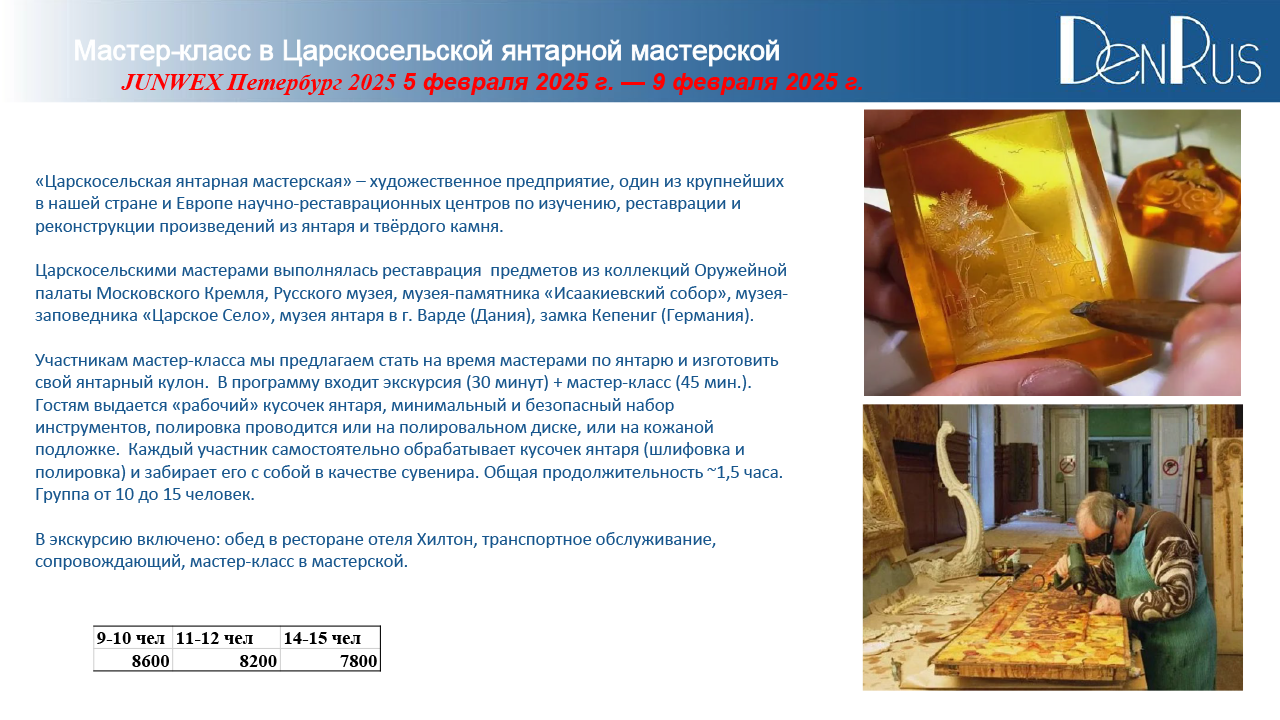 Мастер-класс в Царскосельской янтарной мастерской

JUNWEX Петербург 2025 5 февраля 2025 г. — 9 февраля 2025 г.

DenRus

«Царскосельская янтарная мастерская» – художественное предприятие, один из крупнейших в нашей стране и Европе научно-реставрационных центров по изучению, реставрации и реконструкции произведений из янтаря и твёрдого камня.

Царскосельскими мастерами выполнялась реставрация предметов из коллекций Оружейной палаты Московского Кремля, Русского музея, музея-памятника «Исаакиевский собор», музея-заповедника «Царское Село», музея янтаря в г. Варде (Дания), замка Кепениг (Германия).

Участникам мастер-класса мы предлагаем стать на время мастерами по янтарю и изготовить свой янтарный кулон. В программу входит экскурсия (30 минут) + мастер-класс (45 мин.). Гостям выдается «рабочий» кусочек янтаря, минимальный и безопасный набор инструментов, полировка проводится или на полировальном диске, или на кожаной подложке. Каждый участник самостоятельно обрабатывает кусочек янтаря (шлифовка и полировка) и забирает его с собой в качестве сувенира. Общая продолжительность ~1,5 часа. Группа от 10 до 15 человек.

В экскурсию включено: обед в ресторане отеля Хилтон, транспортное обслуживание, сопровождающий, мастер-класс в мастерской.

| 9-10 чел | 11-12 чел | 14-15 чел |
|---|---|---|
| 8600 | 8200 | 7800 |